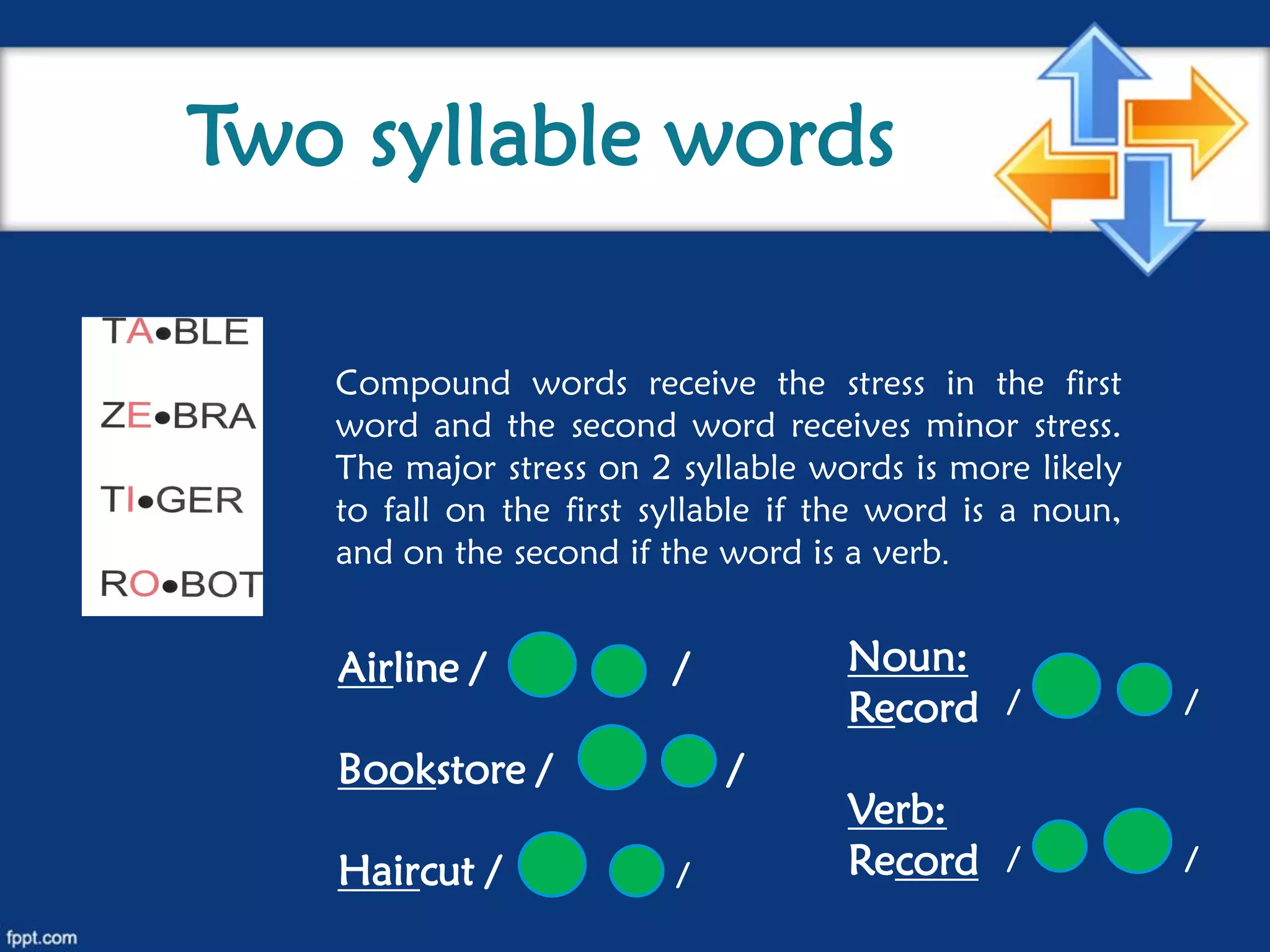 Two syllable words

TA•BLE

ZE•BRA

TI•GER

RO•BOT

Compound words receive the stress in the first word and the second word receives minor stress. The major stress on 2 syllable words is more likely to fall on the first syllable if the word is a noun, and on the second if the word is a verb.

Airline / /

Bookstore / /

Haircut / /

Noun:
Record / /

Verb:
Record / /

fppt.com